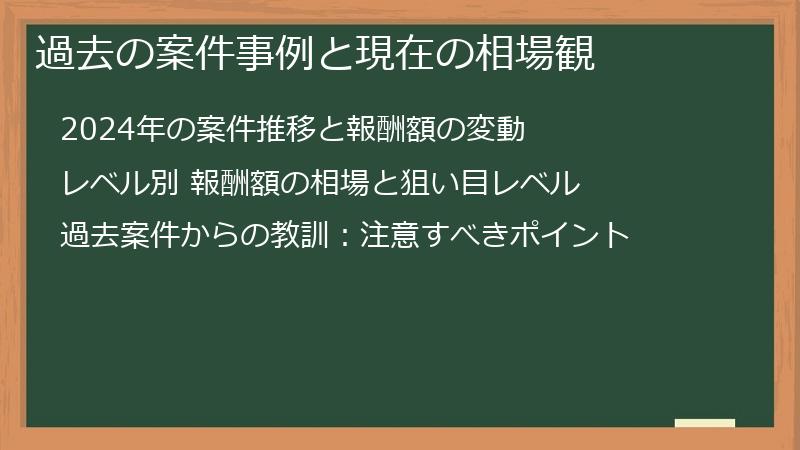 過去の案件事例と現在の相場観

2024年の案件推移と報酬額の変動

レベル別 報酬額の相場と狙い目レベル

過去案件からの教訓：注意すべきポイント